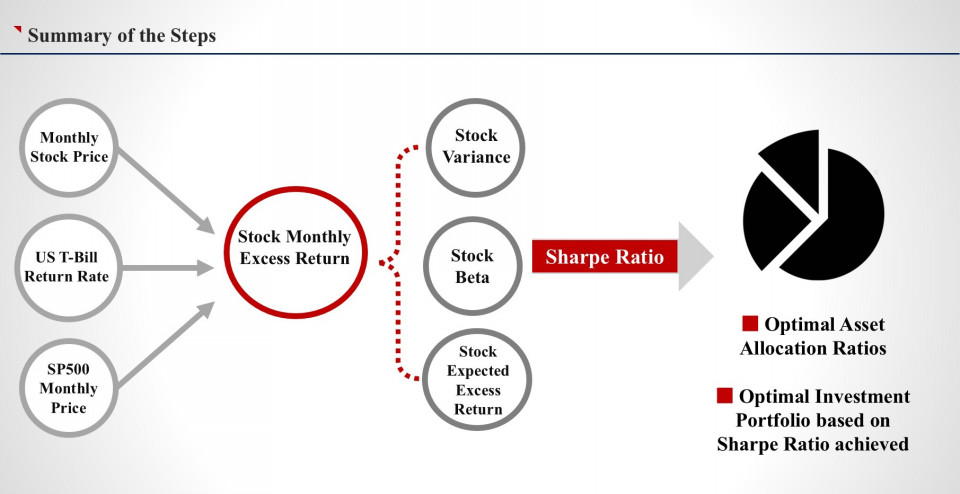 Summary of the Steps

Monthly Stock Price

US T-Bill Return Rate

SP500 Monthly Price

Stock Monthly Excess Return

Stock Variance

Stock Beta

Stock Expected Excess Return

Sharpe Ratio

Optimal Asset Allocation Ratios

Optimal Investment Portfolio based on Sharpe Ratio achieved